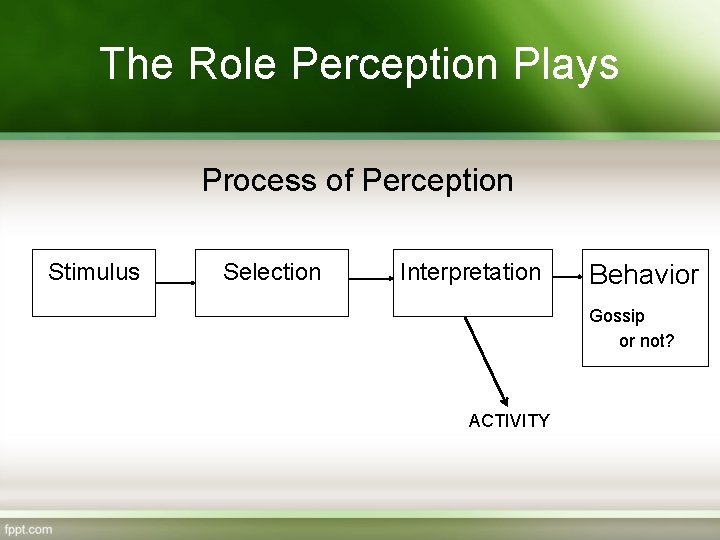 The Role Perception Plays

Process of Perception

Stimulus

Selection

Interpretation

Behavior

Gossip or not?

ACTIVITY

fppt.com